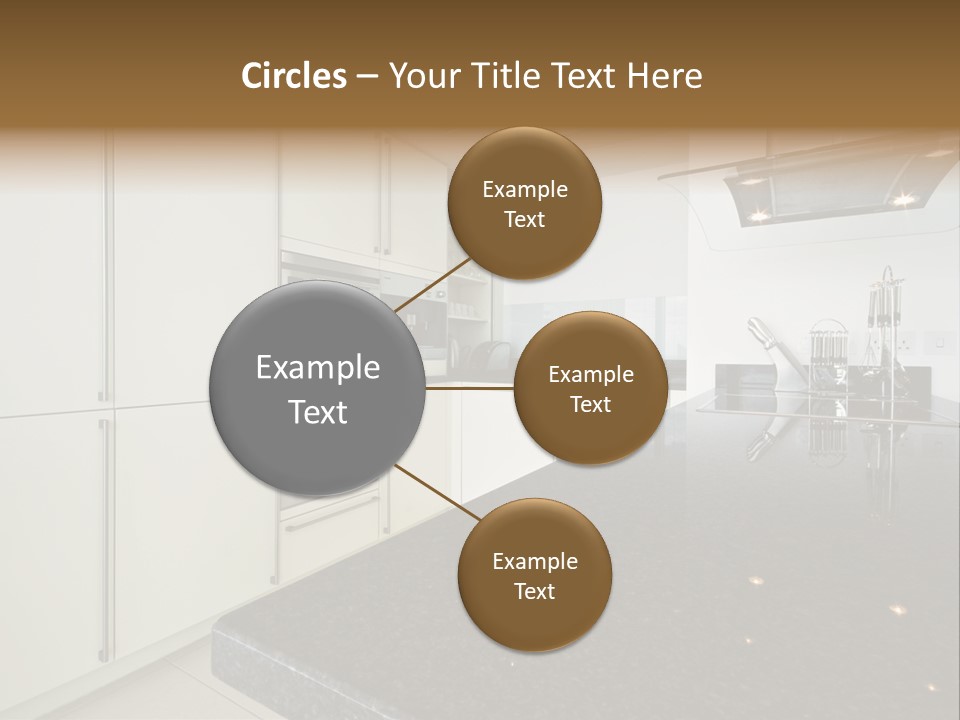 Circles – Your Title Text Here

Example Text

Example Text

Example Text

Example Text